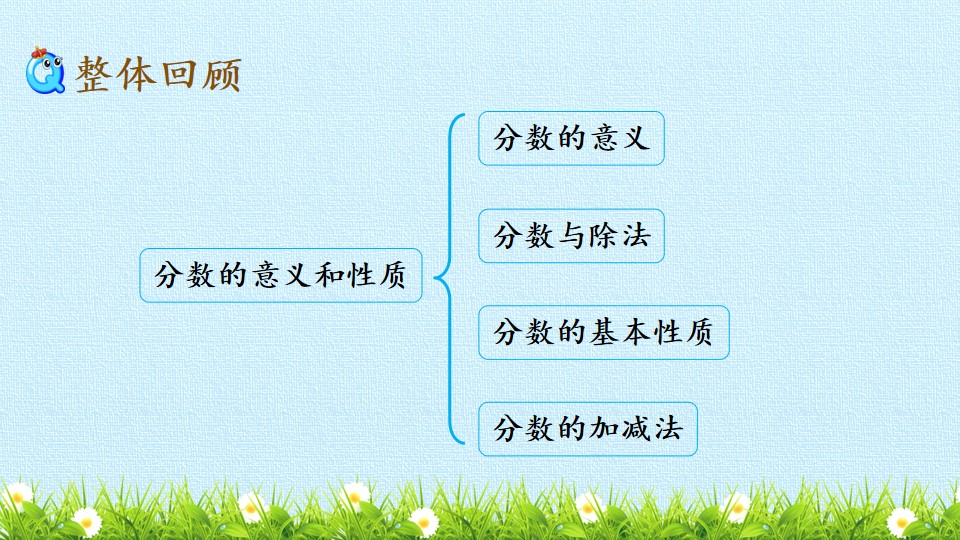 整体回顾

分数的意义和性质

分数的意义

分数与除法

分数的基本性质

分数的加减法